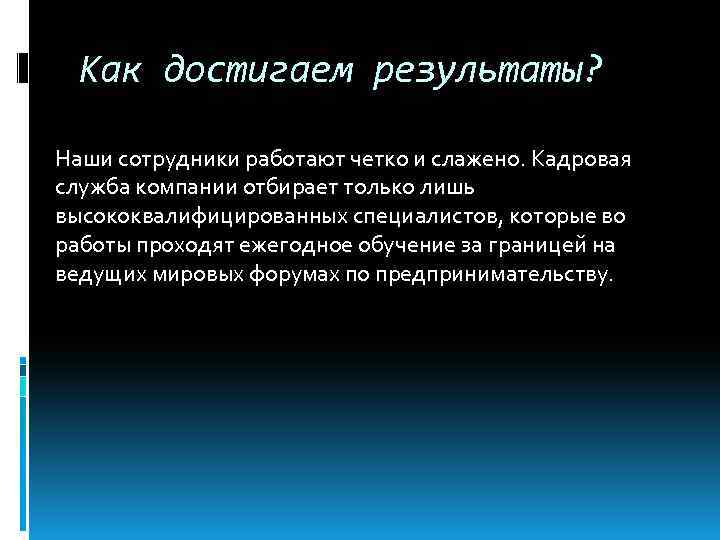 Как достигаем результаты?

Наши сотрудники работают четко и слажено. Кадровая служба компании отбирает только лишь высококвалифицированных специалистов, которые во работы проходят ежегодное обучение за границей на ведущих мировых форумах по предпринимательству.